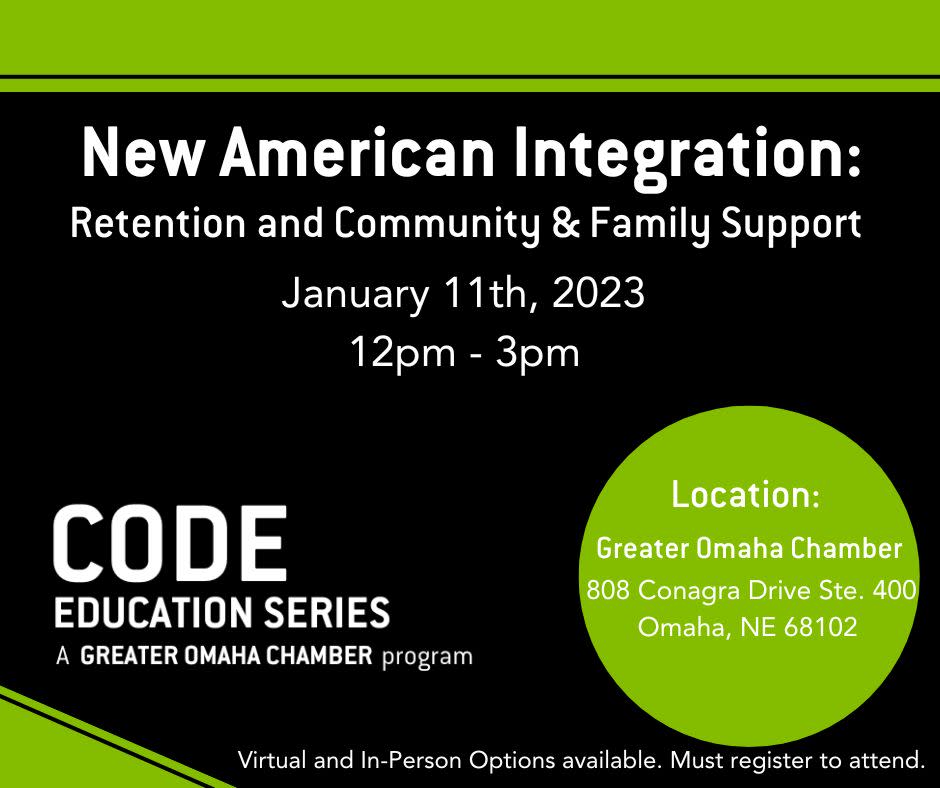 New American Integration:
Retention and Community & Family Support

January 11th, 2023
12pm - 3pm

CODE
EDUCATION SERIES
A GREATER OMAHA CHAMBER program

Location:
Greater Omaha Chamber
808 Conagra Drive Ste. 400
Omaha, NE 68102

Virtual and In-Person Options available. Must register to attend.